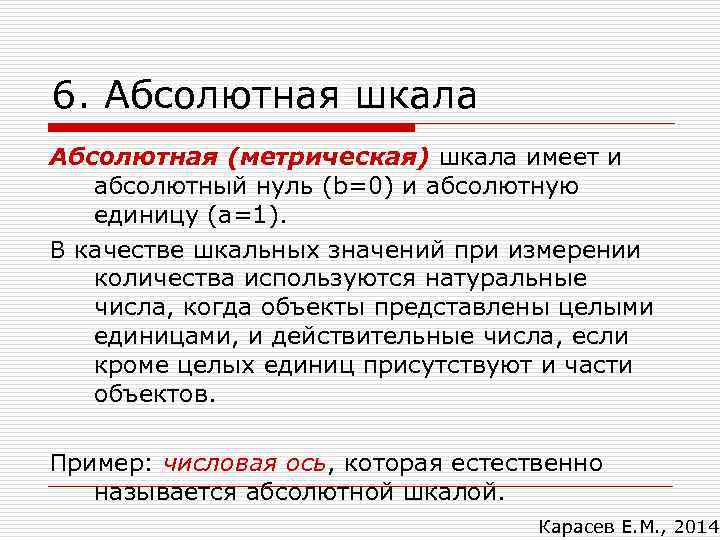 6. Абсолютная шкала

Абсолютная (метрическая) шкала имеет и абсолютный нуль (b=0) и абсолютную единицу (a=1).

В качестве шкальных значений при измерении количества используются натуральные числа, когда объекты представлены целыми единицами, и действительные числа, если кроме целых единиц присутствуют и части объектов.

Пример: числовая ось, которая естественно называется абсолютной шкалой.

Карасев Е.М., 2014